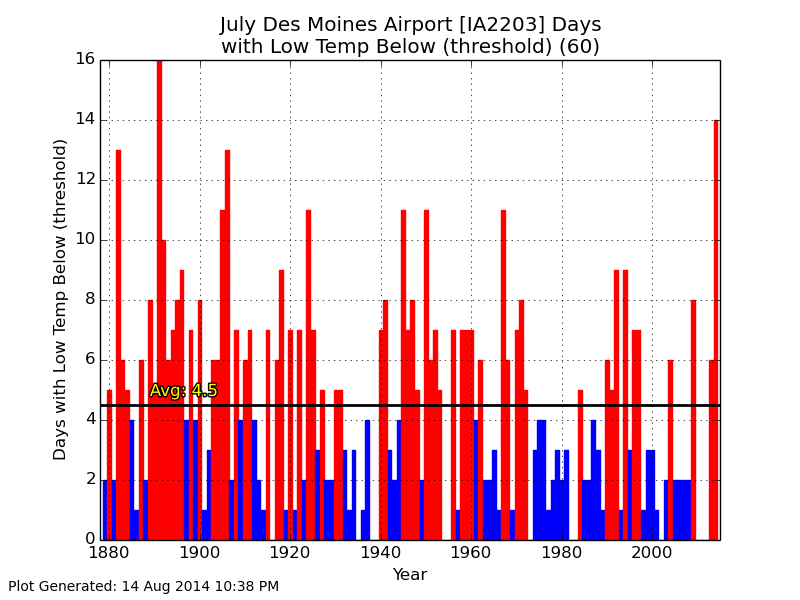 July Des Moines Airport [IA2203] Days with Low Temp Below (threshold) (60)

Days with Low Temp Below (threshold)

16
14
12
10
8
6
4
2
0

Avg: 4.5

1880 1900 1920 1940 1960 1980 2000

Year

Plot Generated: 14 Aug 2014 10:38 PM